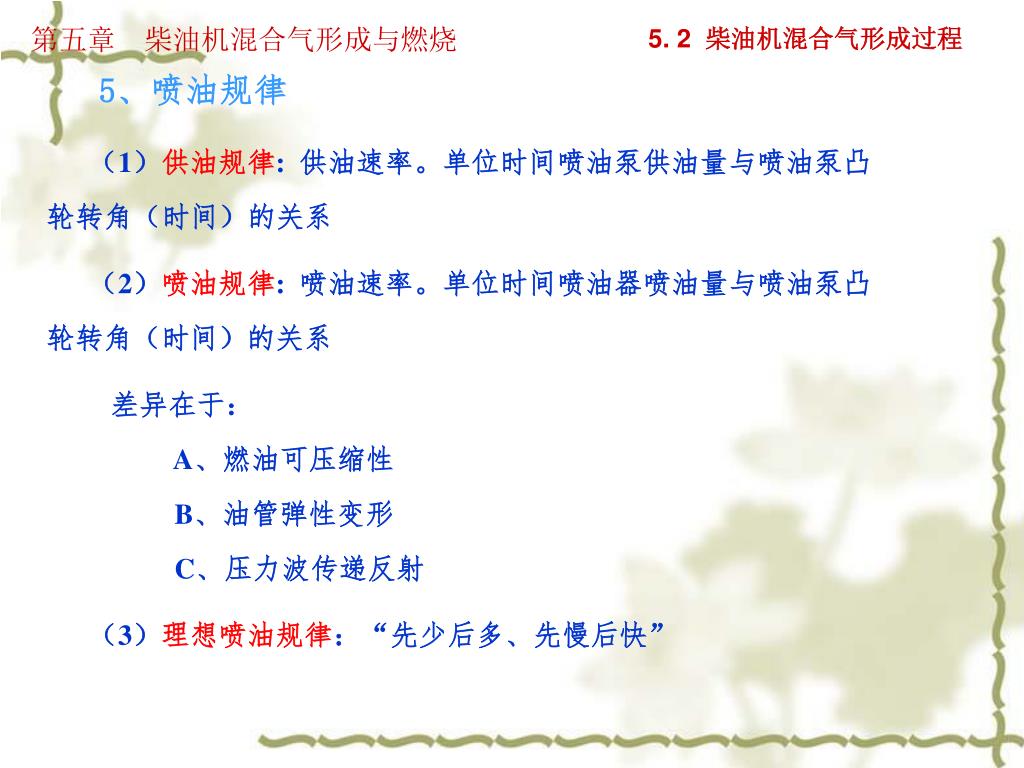 第五章　柴油机混合气形成与燃烧

5. 2 柴油机混合气形成过程

5、喷油规律

（1）供油规律：供油速率。单位时间喷油泵供油量与喷油泵凸轮转角（时间）的关系

（2）喷油规律：喷油速率。单位时间喷油器喷油量与喷油泵凸轮转角（时间）的关系

差异在于：

A、燃油可压缩性

B、油管弹性变形

C、压力波传递反射

（3）理想喷油规律：“先少后多、先慢后快”